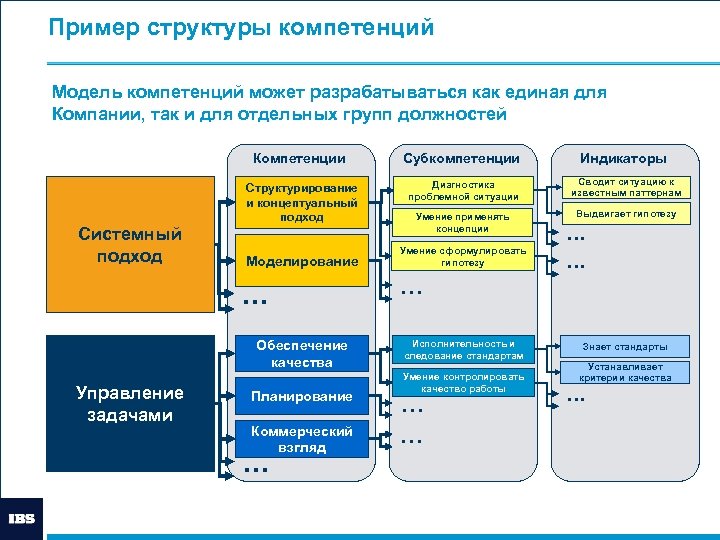 Пример структуры компетенций

Модель компетенций может разрабатываться как единая для Компании, так и для отдельных групп должностей

Системный подход

Управление задачами

Компетенции

Структурирование и концептуальный подход

Моделирование

…

Обеспечение качества

Планирование

Коммерческий взгляд

…

Субкомпетенции

Диагностика проблемной ситуации

Умение применять концепции

Умение сформулировать гипотезу

…

Исполнительность и следование стандартам

Умение контролировать качество работы

…

…

Индикаторы

Сводит ситуацию к известным паттернам

Выдвигает гипотезу

…

…

Знает стандарты

Устанавливает критерии качества

…

IBS